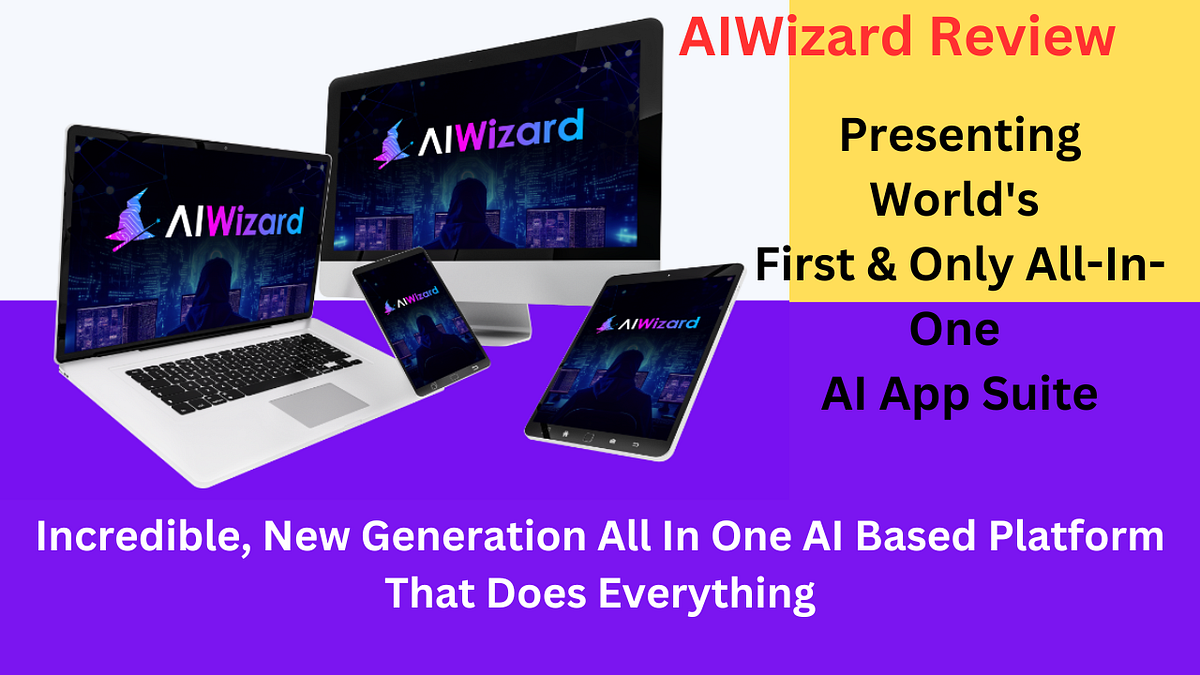 AIWizard Review

Presenting World's First & Only All-In-One AI App Suite

AIWizard

AIWizard

AIWizard

AIWizard

Incredible, New Generation All In One AI Based Platform That Does Everything